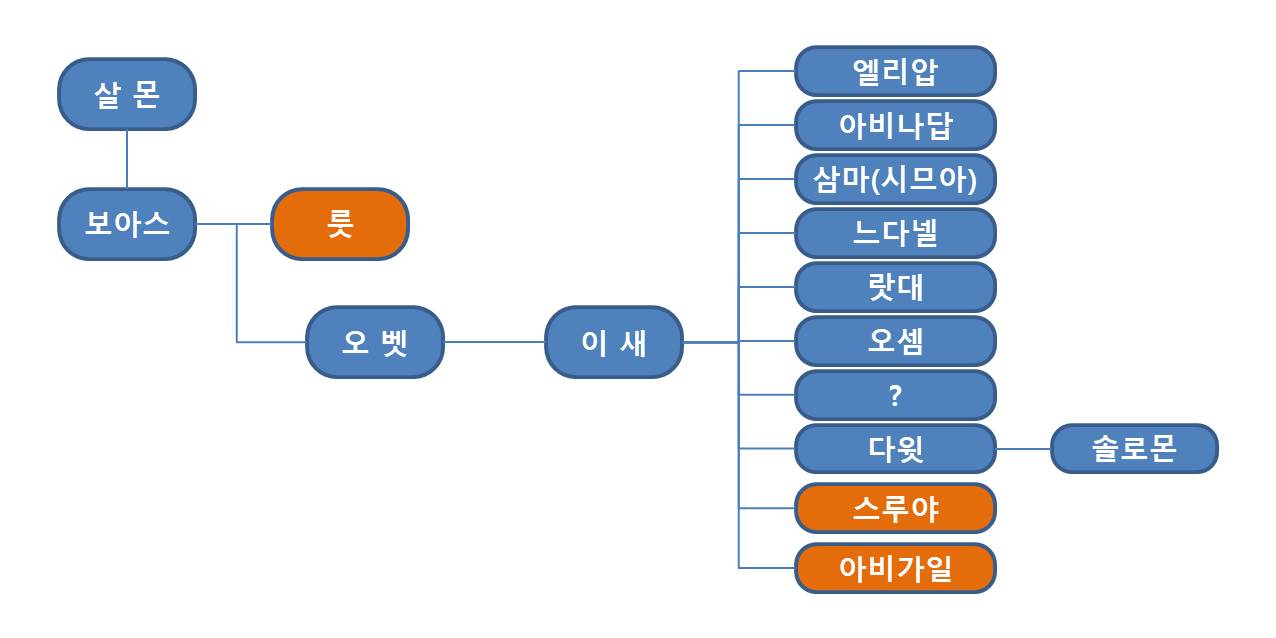 살 몬

보아스

룻

오 벳

이 새

엘리압

아비나답

삼마(시므아)

느다넬

랏대

오셈

?

다윗

솔로몬

스루야

아비가일